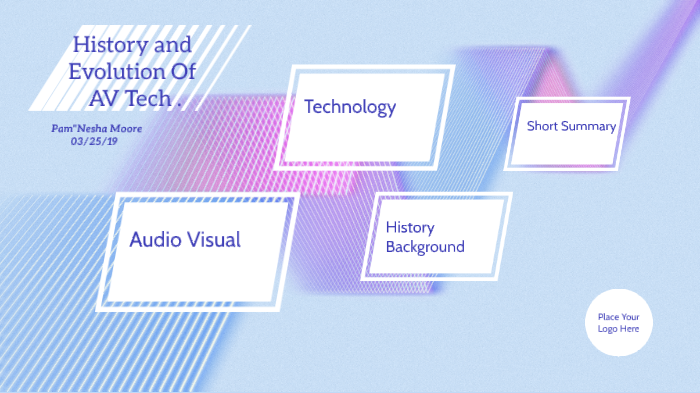 History and Evolution Of AV Tech .

Pam"Nesha Moore
03/25/19

Technology

Short Summary

Audio Visual

History Background

Place Your Logo Here